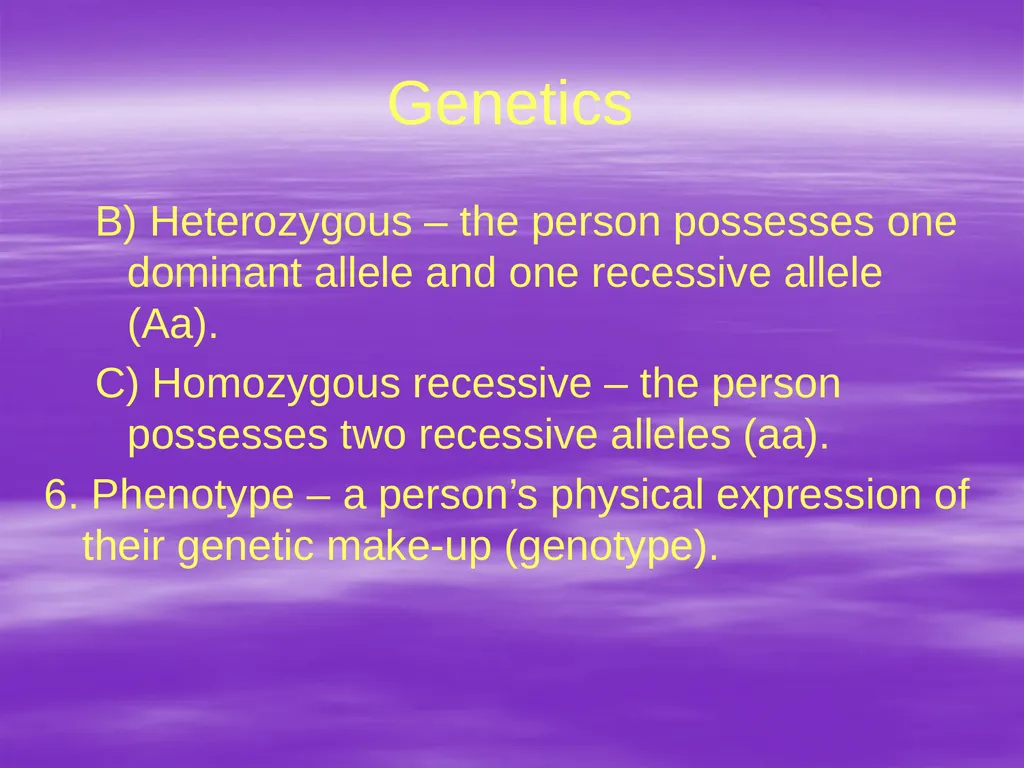 Genetics

B) Heterozygous – the person possesses one dominant allele and one recessive allele (Aa).

C) Homozygous recessive – the person possesses two recessive alleles (aa).

6. Phenotype – a person’s physical expression of their genetic make-up (genotype).